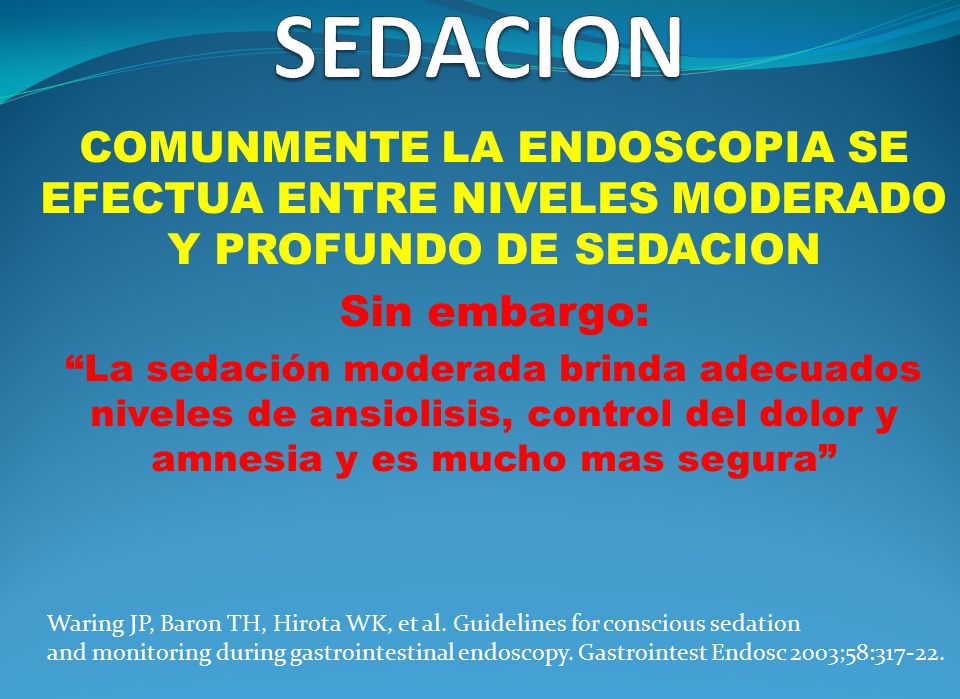 SEDACION

COMUNMENTE LA ENDOSCOPIA SE EFECTUA ENTRE NIVELES MODERADO Y PROFUNDO DE SEDACION

Sin embargo:

“La sedación moderada brinda adecuados niveles de ansiolisis, control del dolor y amnesia y es mucho mas segura”

Waring JP, Baron TH, Hirota WK, et al. Guidelines for conscious sedation and monitoring during gastrointestinal endoscopy. Gastrointest Endosc 2003;58:317-22.